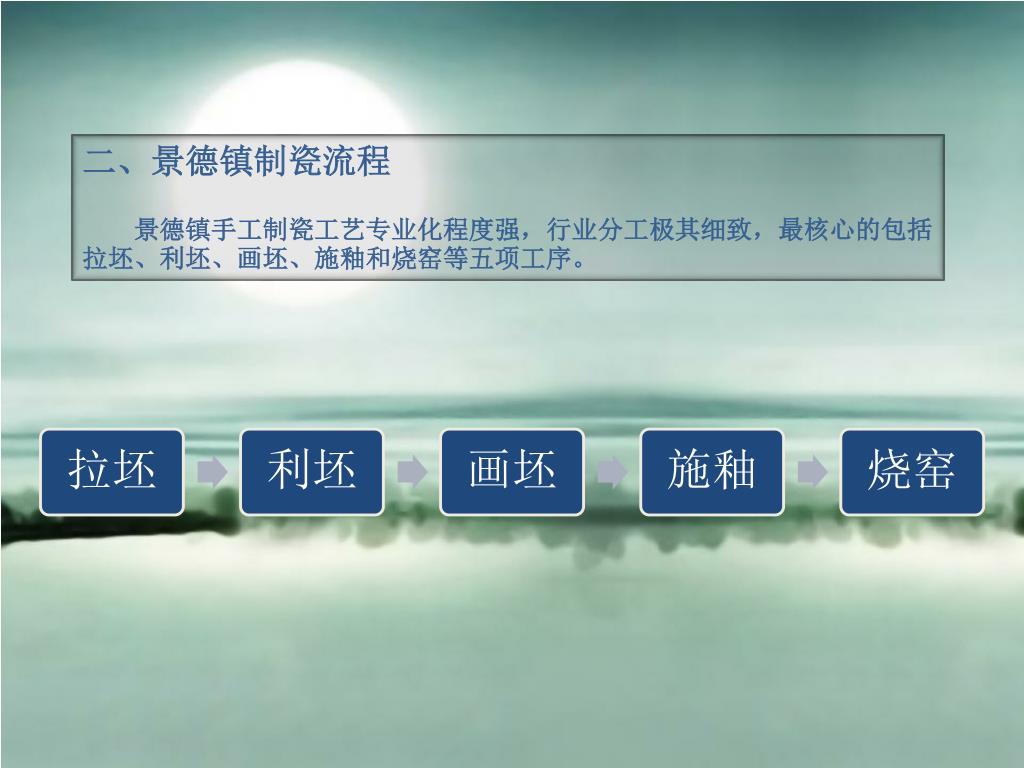 二、景德镇制瓷流程

景德镇手工制瓷工艺专业化程度强，行业分工极其细致，最核心的包括拉坯、利坯、画坯、施釉和烧窑等五项工序。

拉坯

利坯

画坯

施釉

烧窑